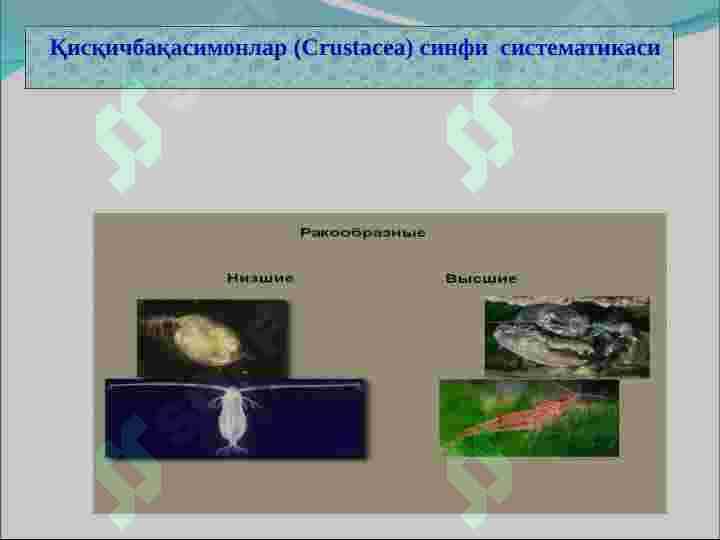 Қисқичбақасимонлар (Crustacea) синфи систематикаси

Ракообразные

Низшие

Высшие